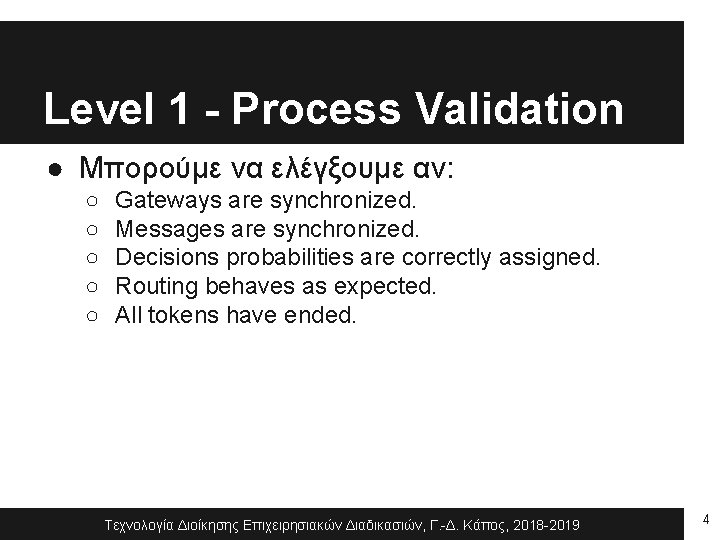 Level 1 - Process Validation

● Μπορούμε να ελέγξουμε αν:
○ Gateways are synchronized.
○ Messages are synchronized.
○ Decisions probabilities are correctly assigned.
○ Routing behaves as expected.
○ All tokens have ended.

Τεχνολογία Διοίκησης Επιχειρησιακών Διαδικασιών, Γ.-Δ. Κάπος, 2018-2019

4